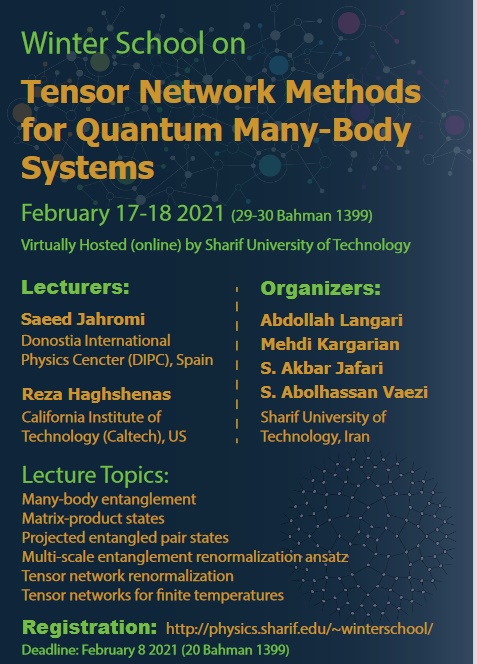 Winter School on

Tensor Network Methods for Quantum Many-Body Systems

February 17-18 2021 (29-30 Bahman 1399)

Virtually Hosted (online) by Sharif University of Technology

Lecturers:

Saeed Jahromi
Donostia International Physics Cencter (DIPC), Spain

Reza Haghshenas
California Institute of Technology (Caltech), US

Organizers:

Abdollah Langari
Mehdi Kargarian
S. Akbar Jafari
S. Abolhassan Vaezi
Sharif University of Technology, Iran

Lecture Topics:

Many-body entanglement
Matrix-product states
Projected entangled pair states
Multi-scale entanglement renormalization ansatz
Tensor network renormalization
Tensor networks for finite temperatures

Registration: http://physics.sharif.edu/~winterschool/
Deadline: February 8 2021 (20 Bahman 1399)